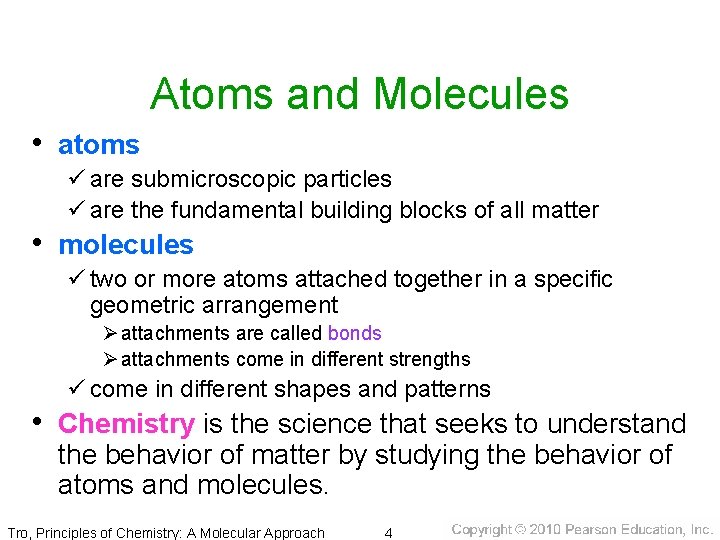 Atoms and Molecules

• atoms
✓ are submicroscopic particles
✓ are the fundamental building blocks of all matter

• molecules
✓ two or more atoms attached together in a specific geometric arrangement
➢ attachments are called bonds
➢ attachments come in different strengths
✓ come in different shapes and patterns

• Chemistry is the science that seeks to understand the behavior of matter by studying the behavior of atoms and molecules.

Tro, Principles of Chemistry: A Molecular Approach 4 Copyright © 2010 Pearson Education, Inc.